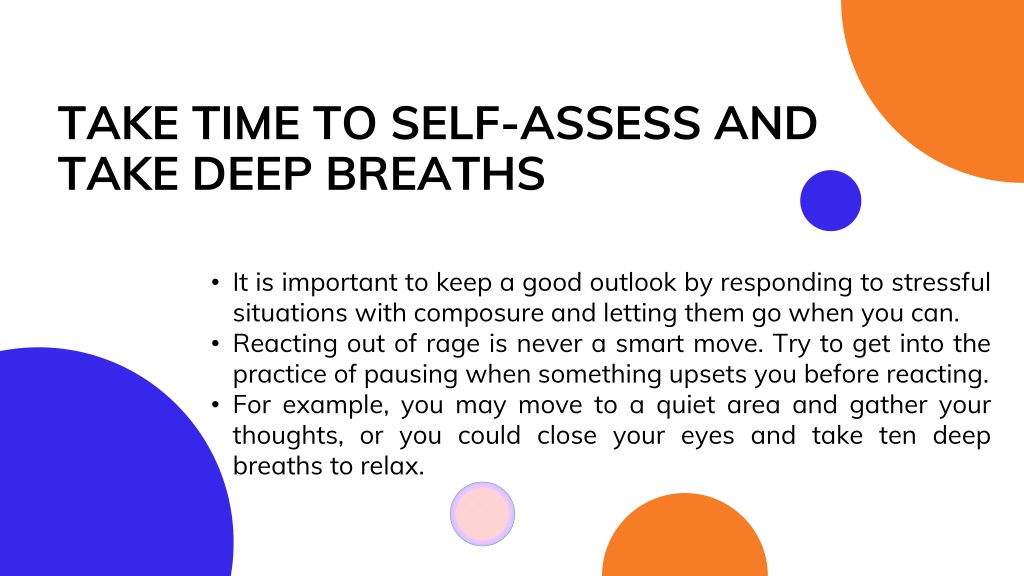 TAKE TIME TO SELF-ASSESS AND TAKE DEEP BREATHS

• It is important to keep a good outlook by responding to stressful situations with composure and letting them go when you can.
• Reacting out of rage is never a smart move. Try to get into the practice of pausing when something upsets you before reacting.
• For example, you may move to a quiet area and gather your thoughts, or you could close your eyes and take ten deep breaths to relax.